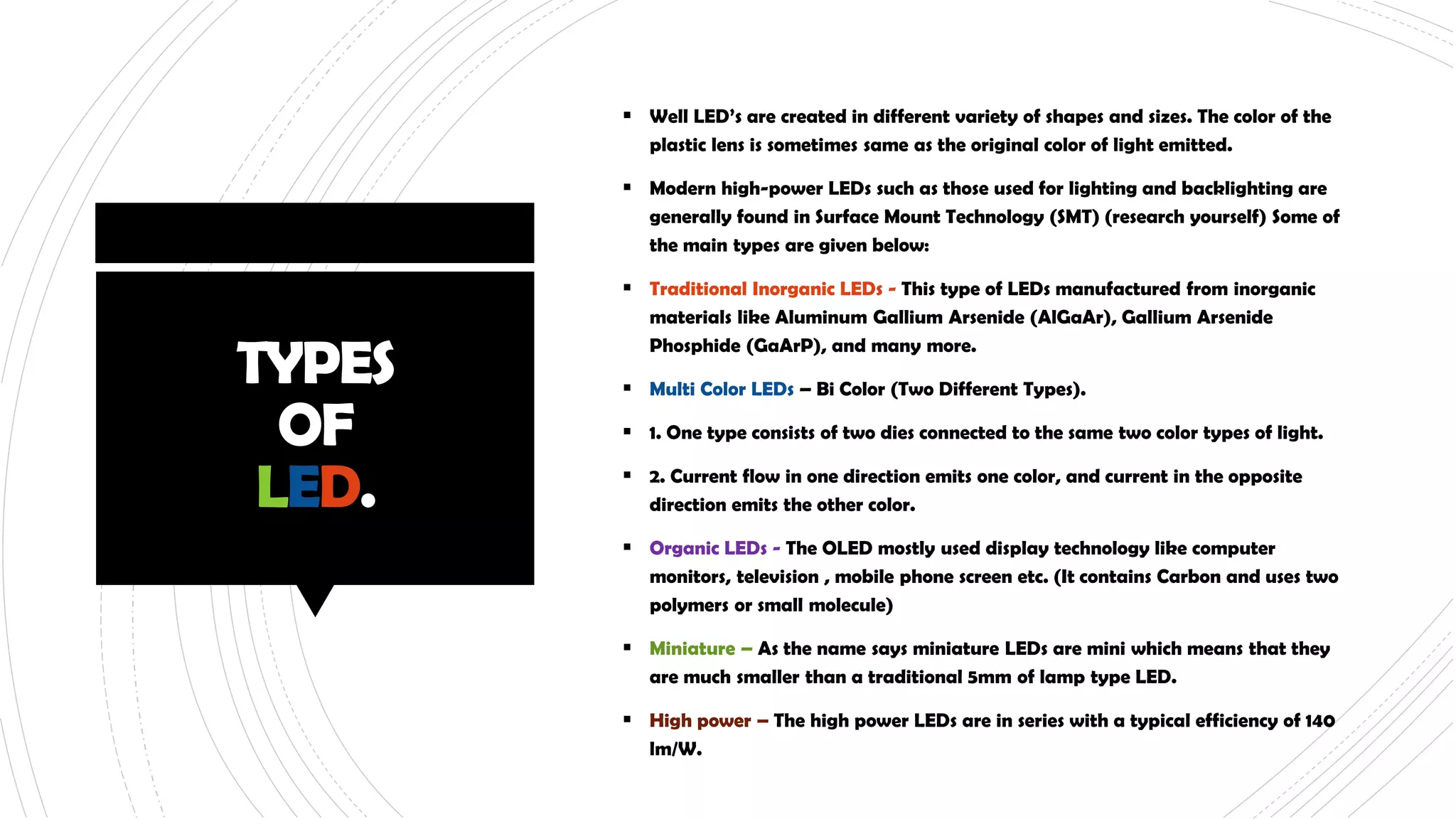 TYPES OF LED.

▪ Well LED's are created in different variety of shapes and sizes. The color of the plastic lens is sometimes same as the original color of light emitted.

▪ Modern high-power LEDs such as those used for lighting and backlighting are generally found in Surface Mount Technology (SMT) (research yourself) Some of the main types are given below:

▪ Traditional Inorganic LEDs - This type of LEDs manufactured from inorganic materials like Aluminum Gallium Arsenide (AlGaAr), Gallium Arsenide Phosphide (GaArP), and many more.

▪ Multi Color LEDs – Bi Color (Two Different Types).

▪ 1. One type consists of two dies connected to the same two color types of light.

▪ 2. Current flow in one direction emits one color, and current in the opposite direction emits the other color.

▪ Organic LEDs - The OLED mostly used display technology like computer monitors, television , mobile phone screen etc. (It contains Carbon and uses two polymers or small molecule)

▪ Miniature – As the name says miniature LEDs are mini which means that they are much smaller than a traditional 5mm of lamp type LED.

▪ High power – The high power LEDs are in series with a typical efficiency of 140 lm/W.